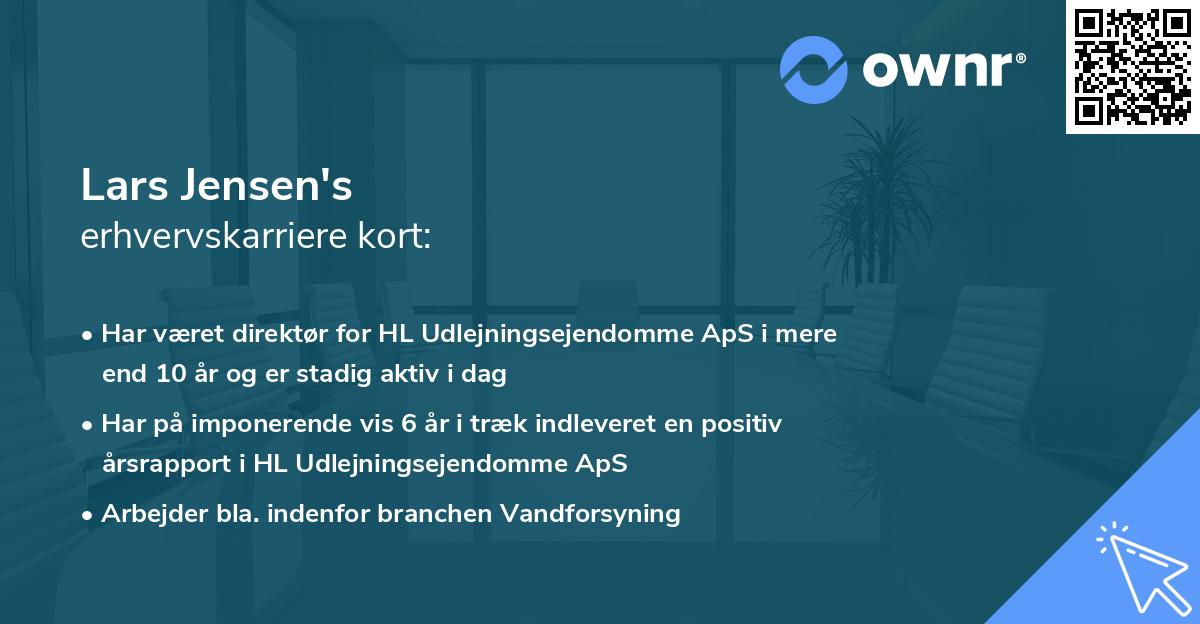 ownr®

Lars Jensen's
erhvervskarriere kort:

• Har været direktør for HL Udlejningsejendomme ApS i mere end 10 år og er stadig aktiv i dag
• Har på imponerende vis 6 år i træk indleveret en positiv årsrapport i HL Udlejningsejendomme ApS
• Arbejder bla. indenfor branchen Vandforsyning